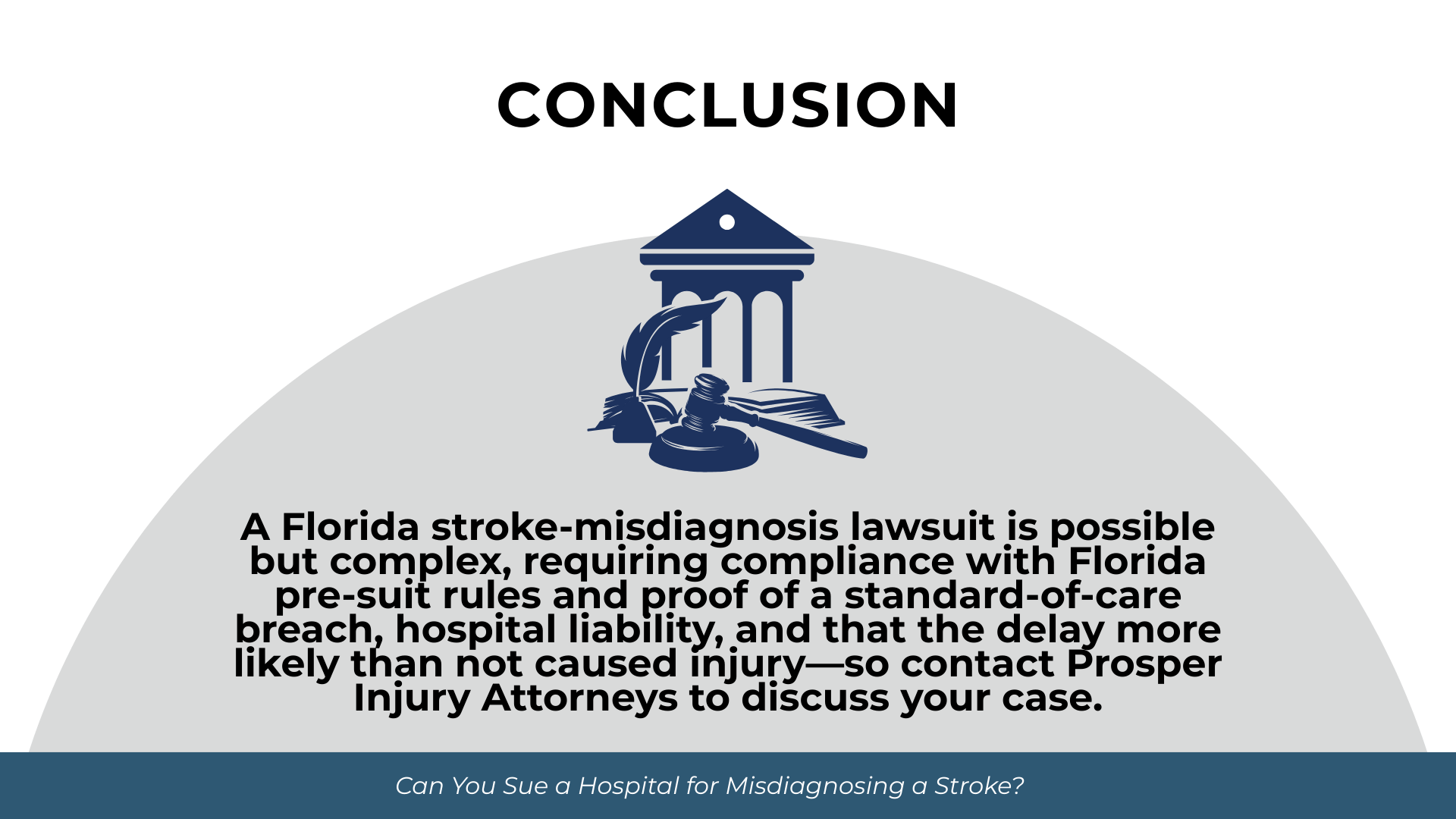 CONCLUSION

A Florida stroke-misdiagnosis lawsuit is possible but complex, requiring compliance with Florida pre-suit rules and proof of a standard-of-care breach, hospital liability, and that the delay more likely than not caused injury—so contact Prosper Injury Attorneys to discuss your case.

Can You Sue a Hospital for Misdiagnosing a Stroke?